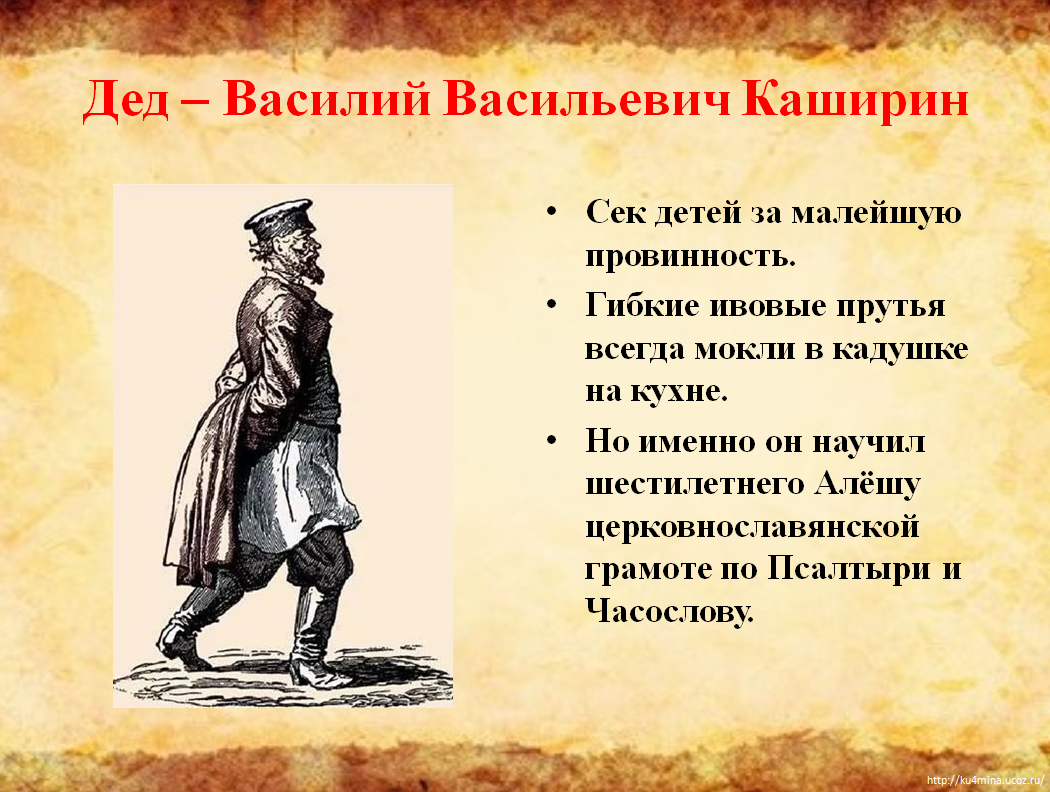 Дед – Василий Васильевич Каширин

• Сек детей за малейшую провинность.

• Гибкие ивовые прутья всегда мокли в кадушке на кухне.

• Но именно он научил шестилетнего Алёшу церковнославянской грамоте по Псалтыри и Часослову.

http://ku4mina.ucoz.ru/